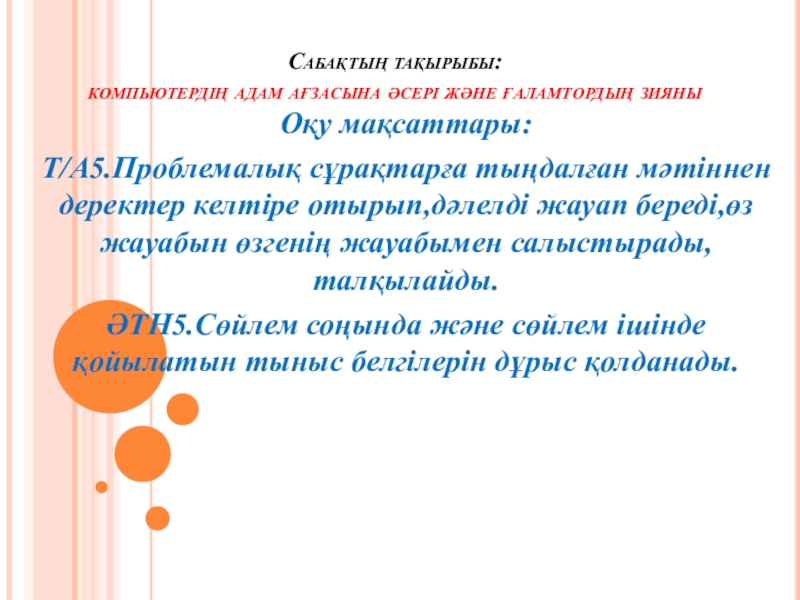 Сабақтың тақырыбы:
компьютердің адам ағзасына әсері және ғаламтордың зияны

Оқу мақсаттары:

Т/А5.Проблемалық сұрақтарға тыңдалған мәтіннен деректер келтіре отырып,дәлелді жауап береді,өз жауабын өзгенің жауабымен салыстырады, талқылайды.

ӘТН5.Сөйлем соңында және сөйлем ішінде қойылатын тыныс белгілерін дұрыс қолданады.